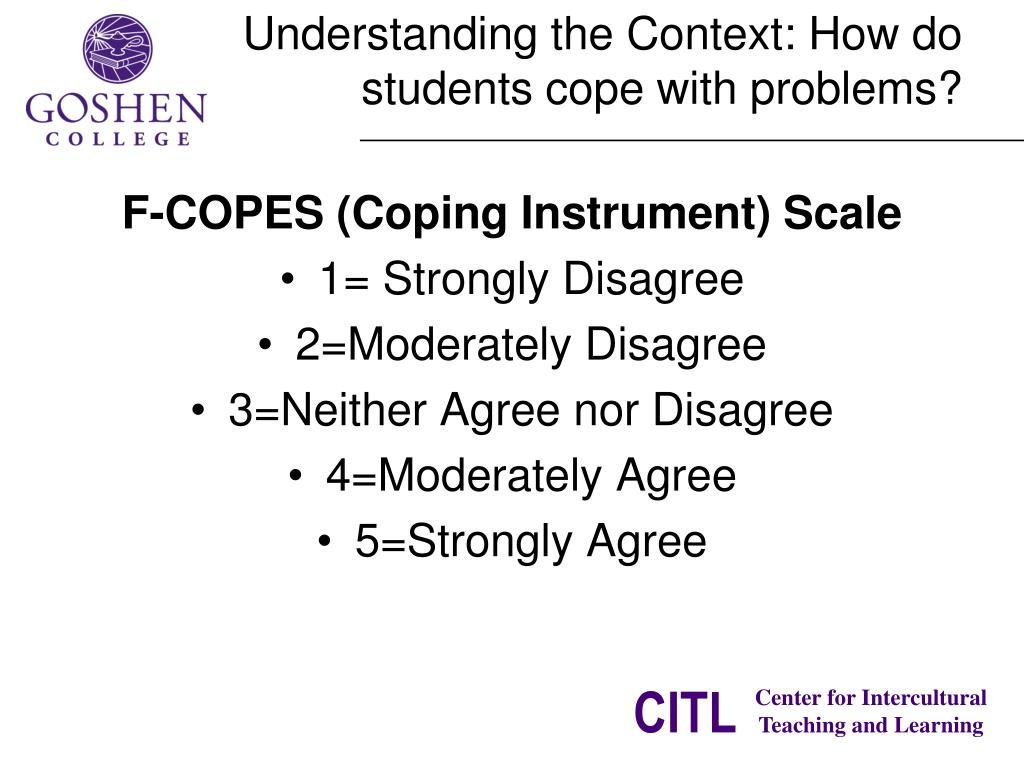 GOSHEN COLLEGE

Understanding the Context: How do students cope with problems?

F-COPES (Coping Instrument) Scale

• 1= Strongly Disagree
• 2=Moderately Disagree
• 3=Neither Agree nor Disagree
• 4=Moderately Agree
• 5=Strongly Agree

CITL Center for Intercultural Teaching and Learning